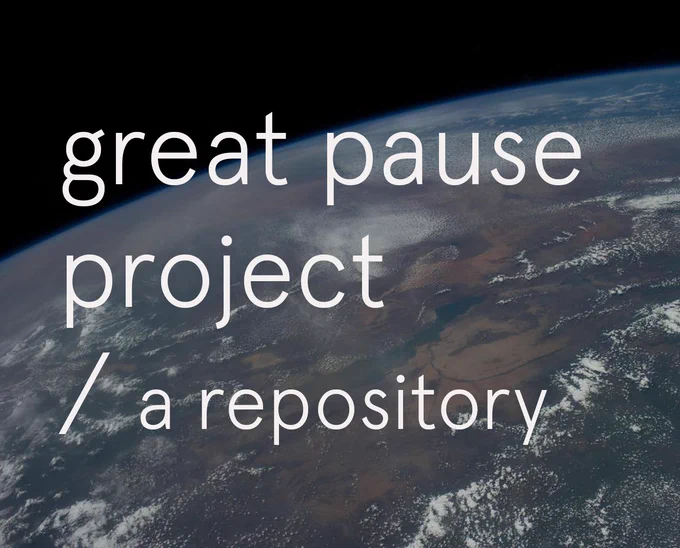 great pause project / a repository